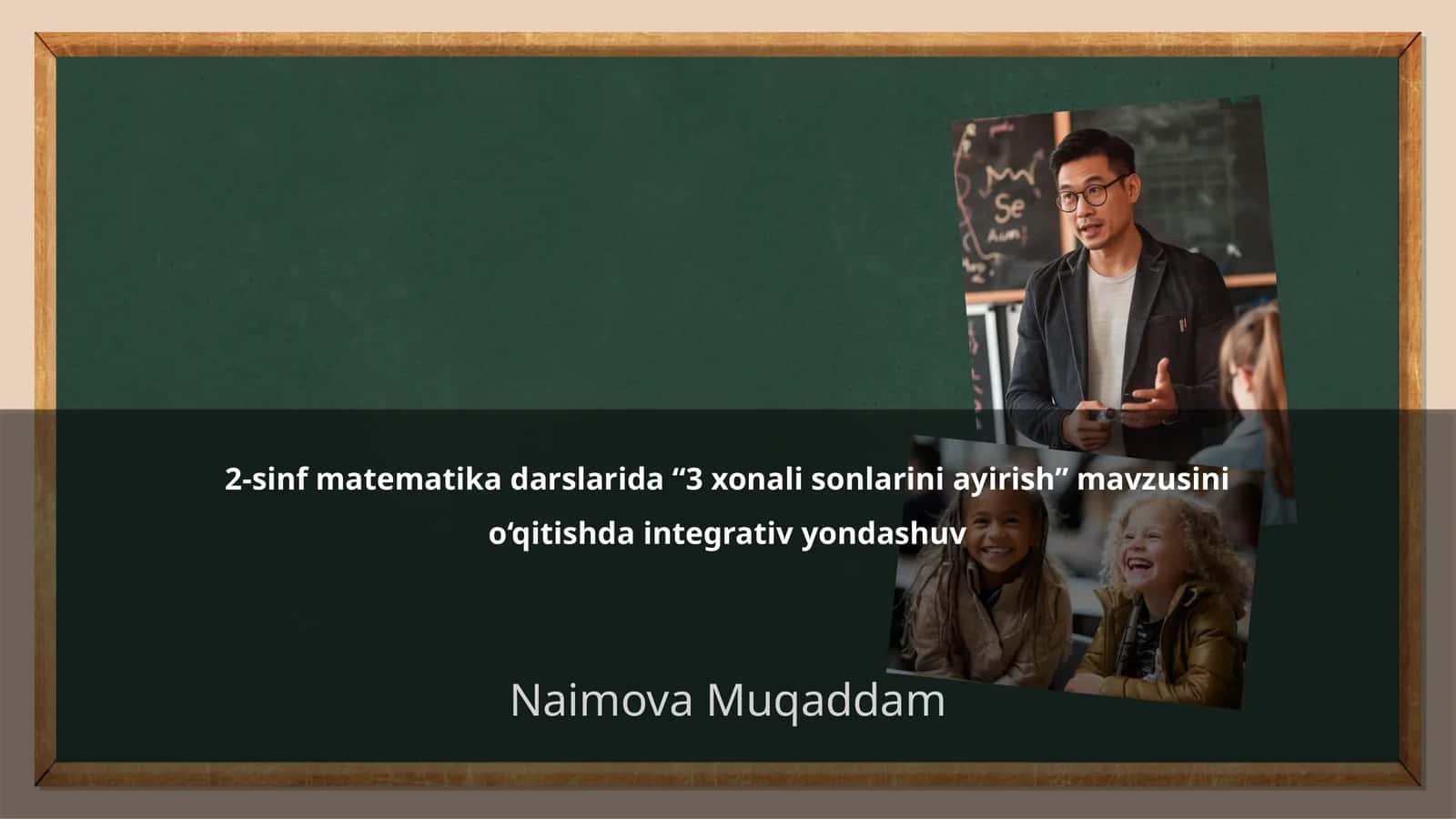 2-sinf matematika darslarida "3 xonali sonlarini ayirish" mavzusini o'qitishda integrativ yondashuv

Naimova Muqaddam